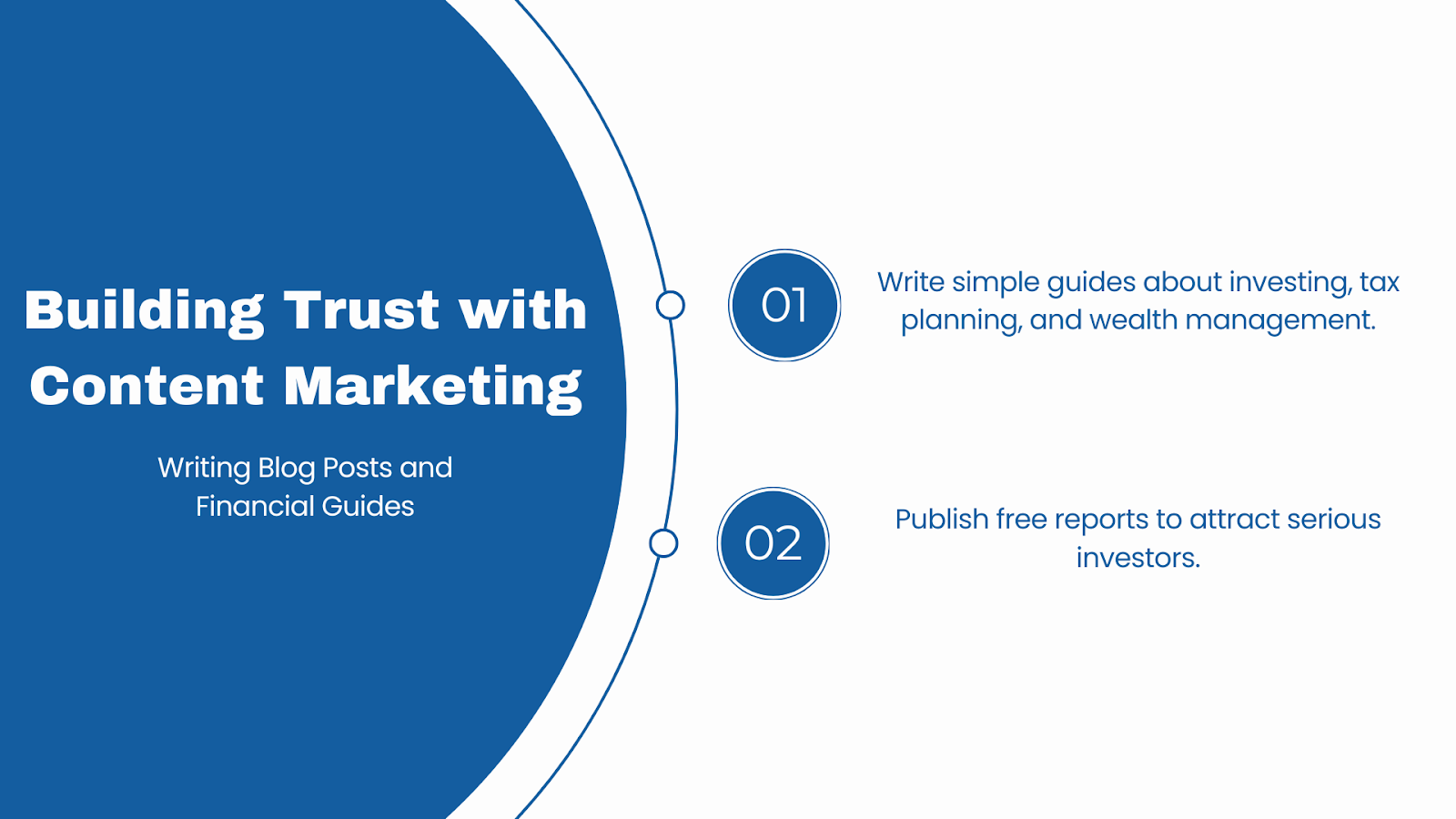 Building Trust with Content Marketing

Writing Blog Posts and Financial Guides

01

Write simple guides about investing, tax planning, and wealth management.

02

Publish free reports to attract serious investors.